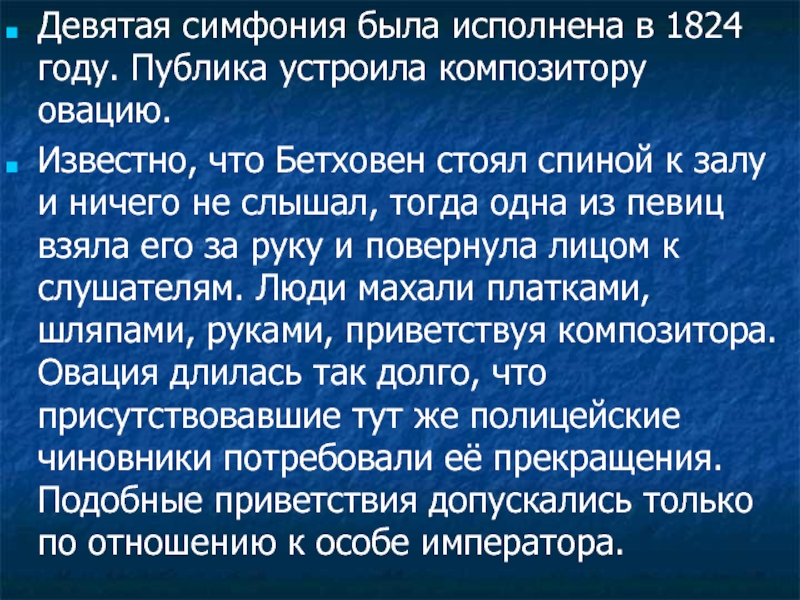 Девятая симфония была исполнена в 1824 году. Публика устроила композитору овацию.

Известно, что Бетховен стоял спиной к залу и ничего не слышал, тогда одна из певиц взяла его за руку и повернула лицом к слушателям. Люди махали платками, шляпами, руками, приветствуя композитора. Овация длилась так долго, что присутствовавшие тут же полицейские чиновники потребовали её прекращения. Подобные приветствия допускались только по отношению к особе императора.